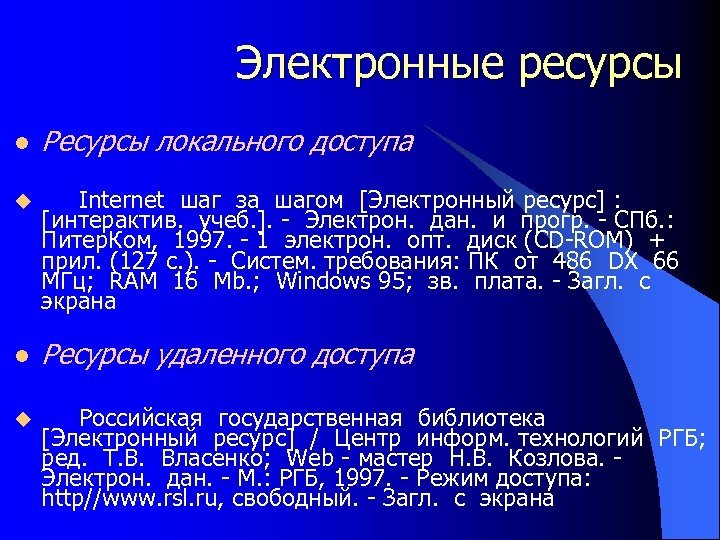 Электронные ресурсы

Ресурсы локального доступа

Internet шаг за шагом [Электронный ресурс] : [интерактив. учеб.]. - Электрон. дан. и прогр. - СПб.: ПитерКом, 1997. - 1 электрон. опт. диск (CD-ROM) + прил. (127 с.). - Систем. требования: ПК от 486 DX 66 МГц; RAM 16 Mb.; Windows 95; зв. плата. - Загл. с экрана

Ресурсы удаленного доступа

Российская государственная библиотека [Электронный ресурс] / Центр информ. технологий РГБ; ред. Т.В. Власенко; Web - мастер Н.В. Козлова. - Электрон. дан. - М.: РГБ, 1997. - Режим доступа: http//www.rsl.ru, свободный. - Загл. с экрана